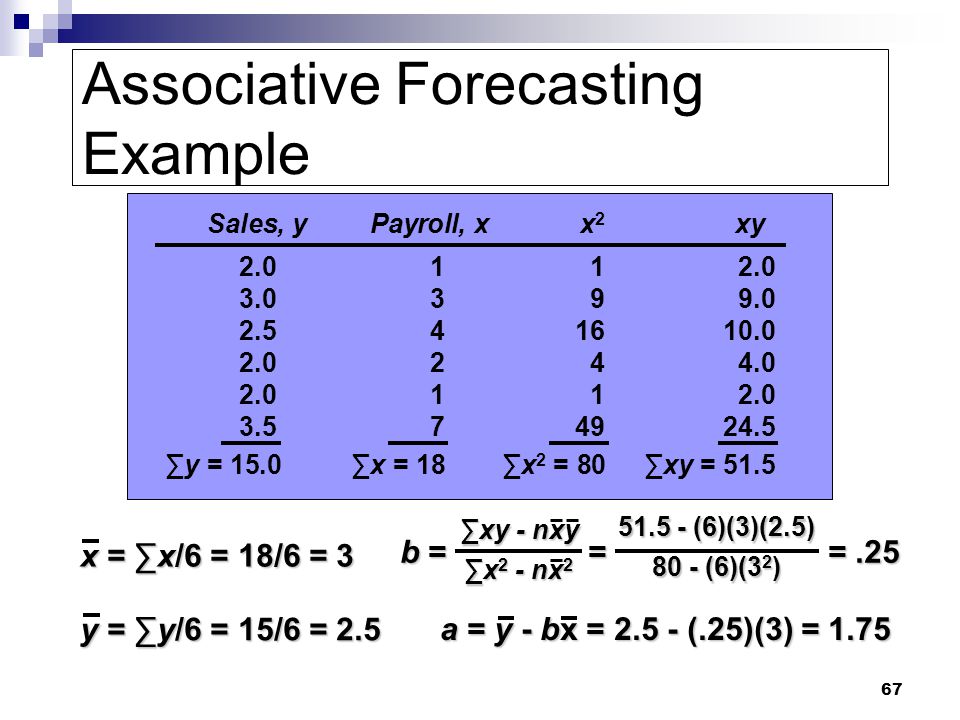 Associative Forecasting Example

| Sales, y | Payroll, x | $x^2$ | xy |
|---|---|---|---|
| 2.0 | 1 | 1 | 2.0 |
| 3.0 | 3 | 9 | 9.0 |
| 2.5 | 4 | 16 | 10.0 |
| 2.0 | 2 | 4 | 4.0 |
| 2.0 | 1 | 1 | 2.0 |
| 3.5 | 7 | 49 | 24.5 |
| $\sum y = 15.0$ | $\sum x = 18$ | $\sum x^2 = 80$ | $\sum xy = 51.5$ |

$\bar{x} = \sum x/6 = 18/6 = 3$

$b = \frac{\sum xy - n\bar{x}\bar{y}}{\sum x^2 - n\bar{x}^2} = \frac{51.5 - (6)(3)(2.5)}{80 - (6)(3^2)} = .25$

$\bar{y} = \sum y/6 = 15/6 = 2.5$

$a = \bar{y} - b\bar{x} = 2.5 - (.25)(3) = 1.75$

67